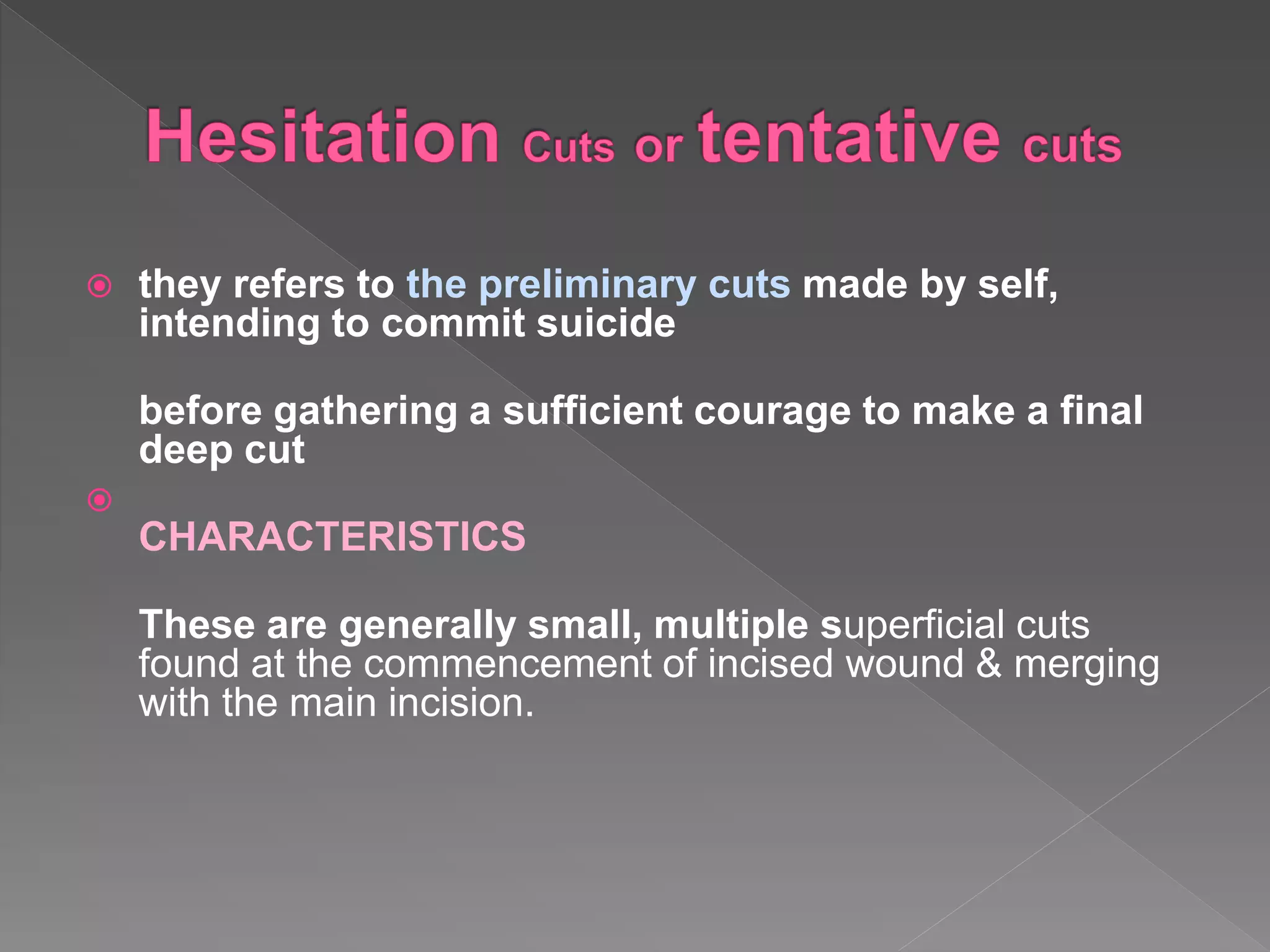 Hesitation Cuts or tentative cuts

they refers to the preliminary cuts made by self, intending to commit suicide

before gathering a sufficient courage to make a final deep cut

CHARACTERISTICS

These are generally small, multiple superficial cuts found at the commencement of incised wound & merging with the main incision.